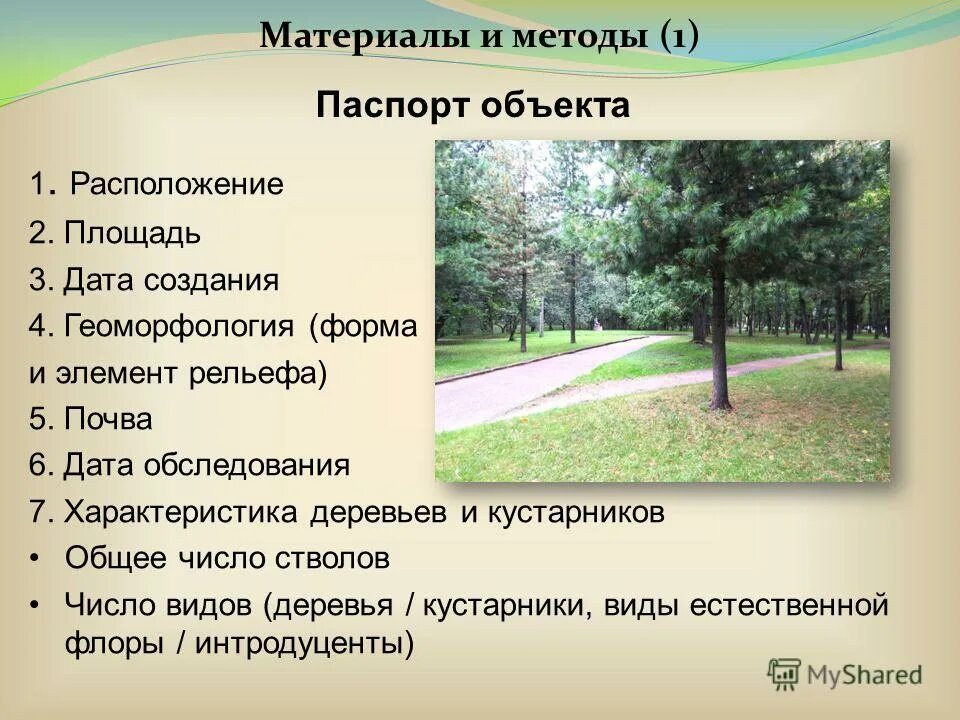 Материалы и методы (1)

Паспорт объекта

1. Расположение
2. Площадь
3. Дата создания
4. Геоморфология (форма и элемент рельефа)
5. Почва
6. Дата обследования
7. Характеристика деревьев и кустарников

• Общее число стволов
• Число видов (деревья / кустарники, виды естественной флоры / интродуценты)

MyShared